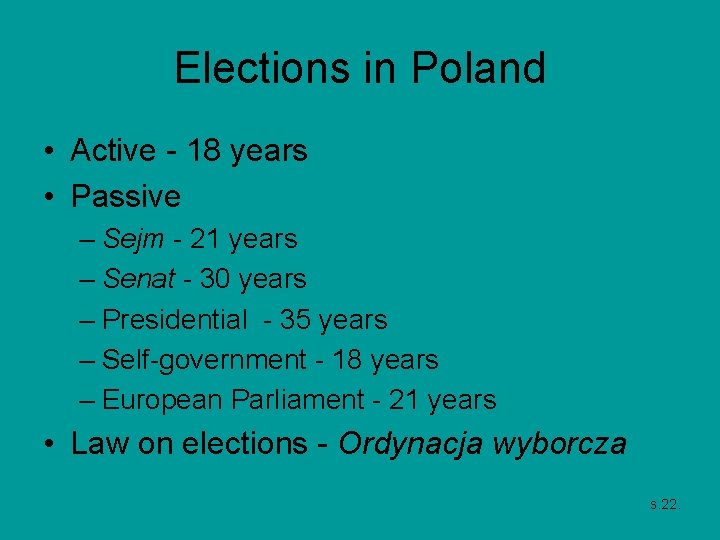 Elections in Poland

• Active - 18 years
• Passive
  – Sejm - 21 years
  – Senat - 30 years
  – Presidential - 35 years
  – Self-government - 18 years
  – European Parliament - 21 years
• Law on elections - Ordynacja wyborcza

s.22.